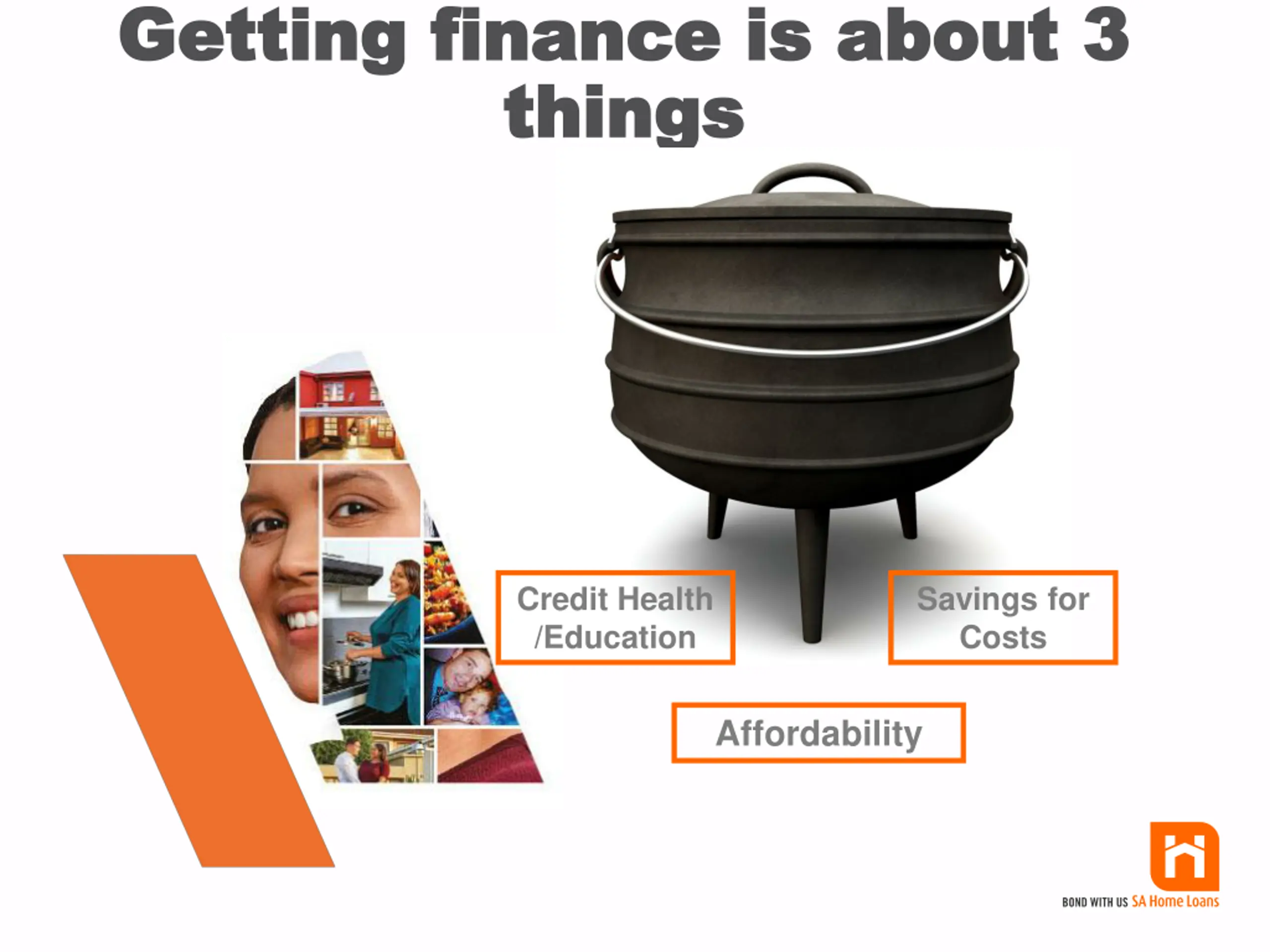 Getting finance is about 3 things

Credit Health /Education

Savings for Costs

Affordability

BOND WITH US SA Home Loans